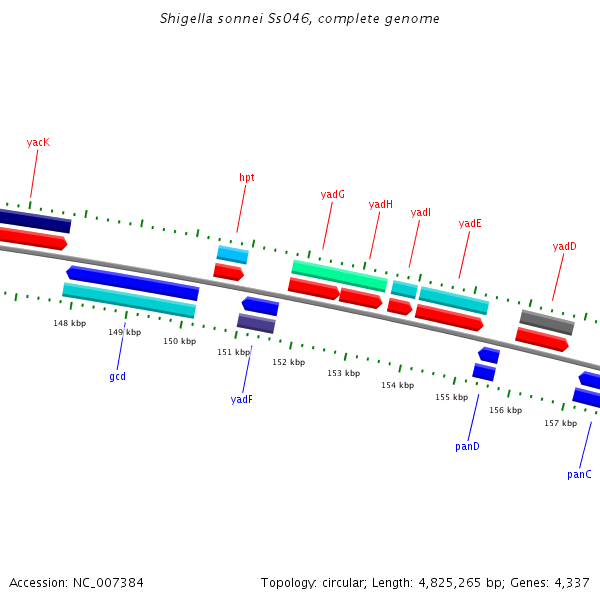 Shigella sonnei Ss046, complete genome

yacK

hpt

yadG

yadH

yadI

yadE

yadD

148 kbp

149 kbp

150 kbp

151 kbp

152 kbp

153 kbp

154 kbp

155 kbp

156 kbp

157 kbp

gcd

yadF

panD

panC

Accession: NC_007384

Topology: circular; Length: 4,825,265 bp; Genes: 4,337